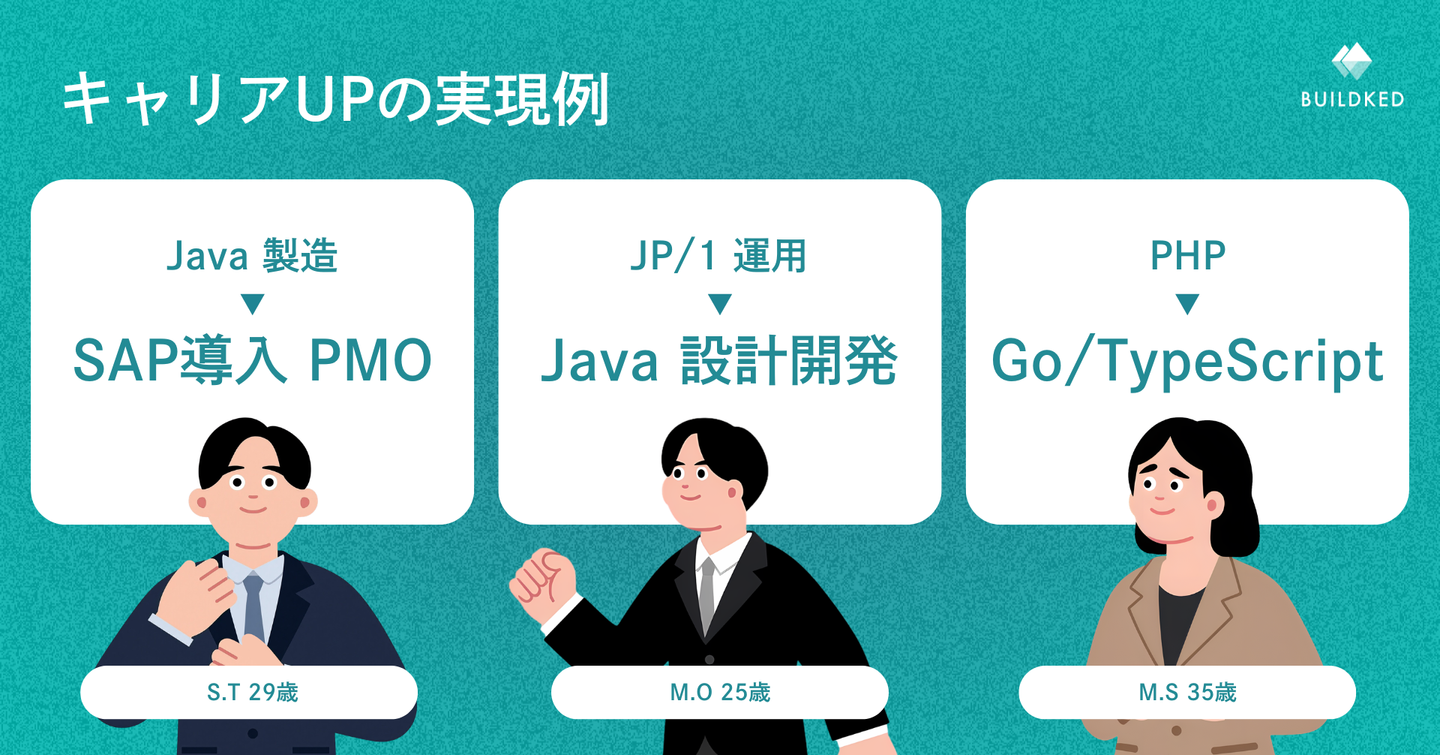 キャリアUPの実現例

BUILDKED

Java 製造
▼
SAP導入 PMO

S.T 29歳

JP/1 運用
▼
Java 設計開発

M.O 25歳

PHP
▼
Go/TypeScript

M.S 35歳